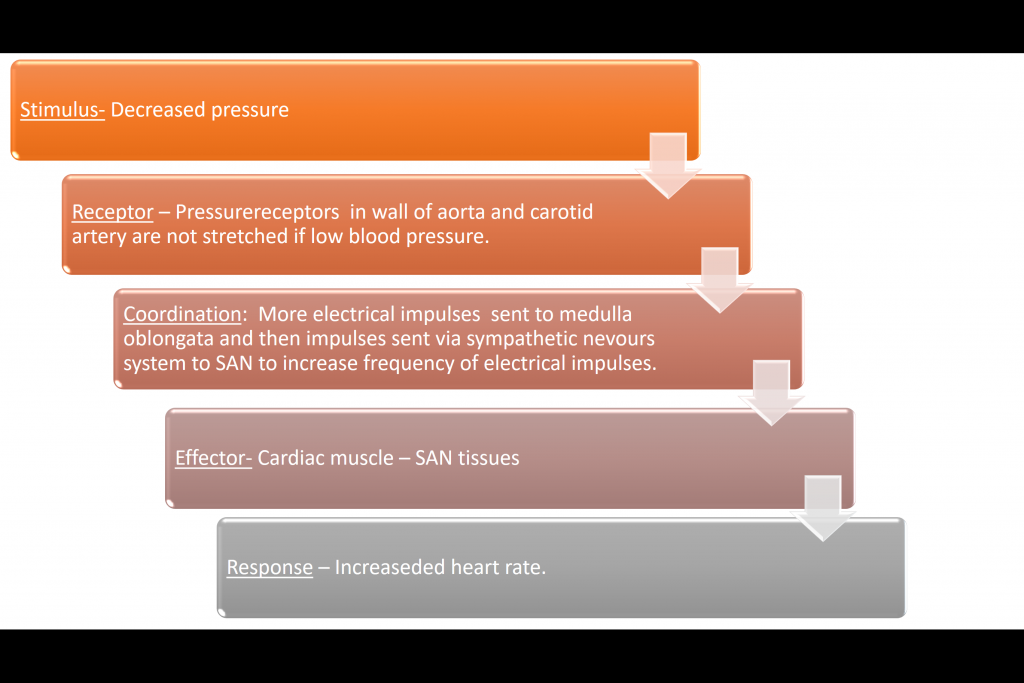 Stimulus- Decreased pressure

Receptor – Pressurereceptors in wall of aorta and carotid artery are not stretched if low blood pressure.

Coordination: More electrical impulses sent to medulla oblongata and then impulses sent via sympathetic nevours system to SAN to increase frequency of electrical impulses.

Effector- Cardiac muscle – SAN tissues

Response – Increaseded heart rate.